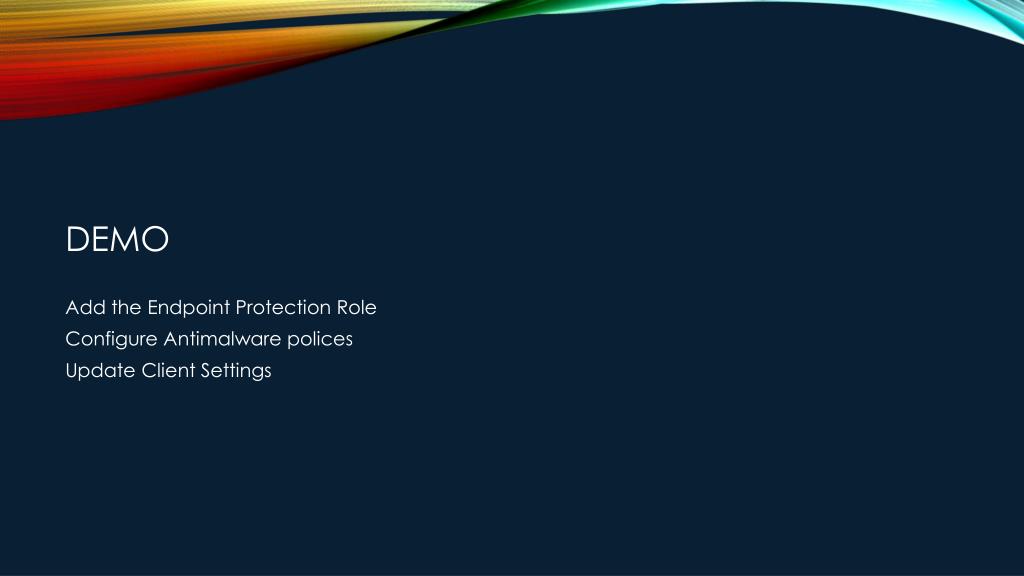 DEMO

Add the Endpoint Protection Role
Configure Antimalware polices
Update Client Settings